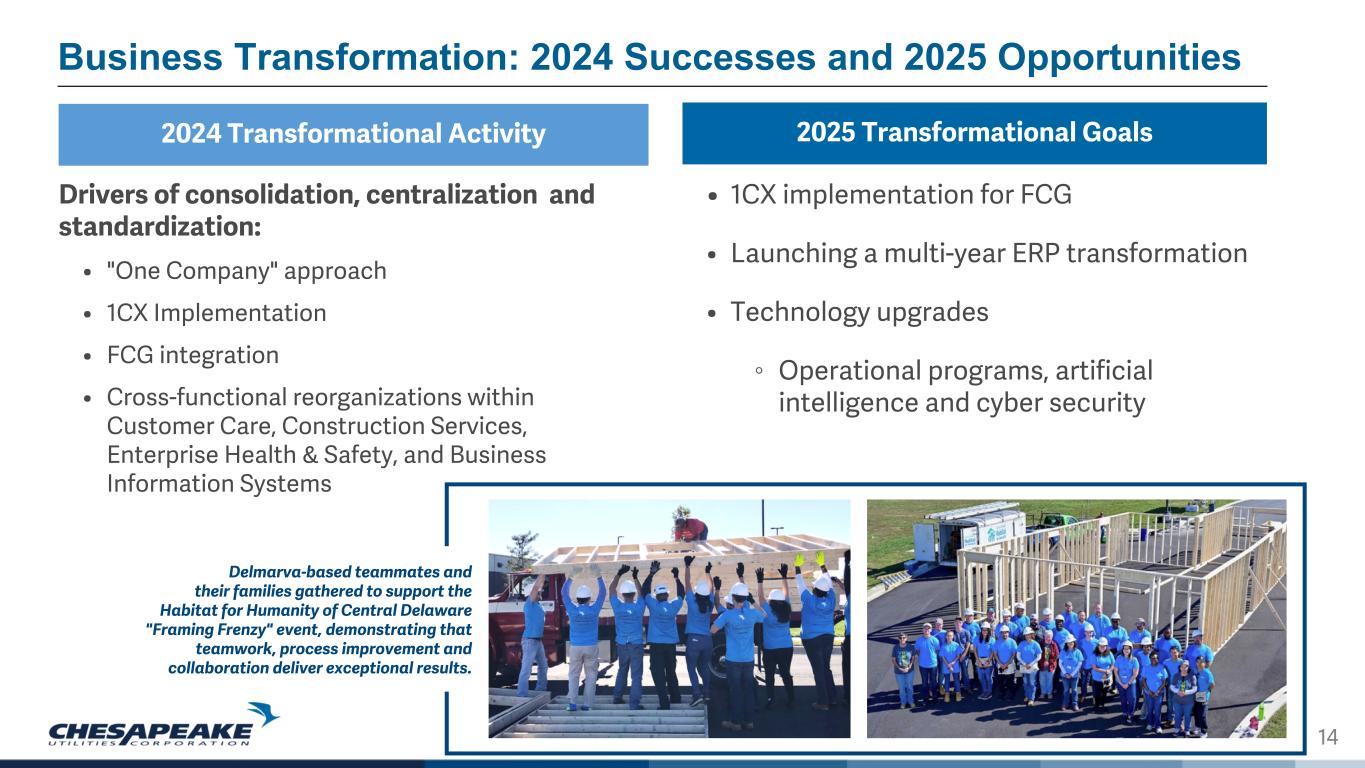 Business Transformation: 2024 Successes and 2025 Opportunities

2024 Transformational Activity

Drivers of consolidation, centralization and standardization:

• "One Company" approach
• 1CX Implementation
• FCG integration
• Cross-functional reorganizations within Customer Care, Construction Services, Enterprise Health & Safety, and Business Information Systems

2025 Transformational Goals

• 1CX implementation for FCG
• Launching a multi-year ERP transformation
• Technology upgrades
◦ Operational programs, artificial intelligence and cyber security

Delmarva-based teammates and their families gathered to support the Habitat for Humanity of Central Delaware "Framing Frenzy" event, demonstrating that teamwork, process improvement and collaboration deliver exceptional results.

CHESAPEAKE
UTILITIES CORPORATION

14